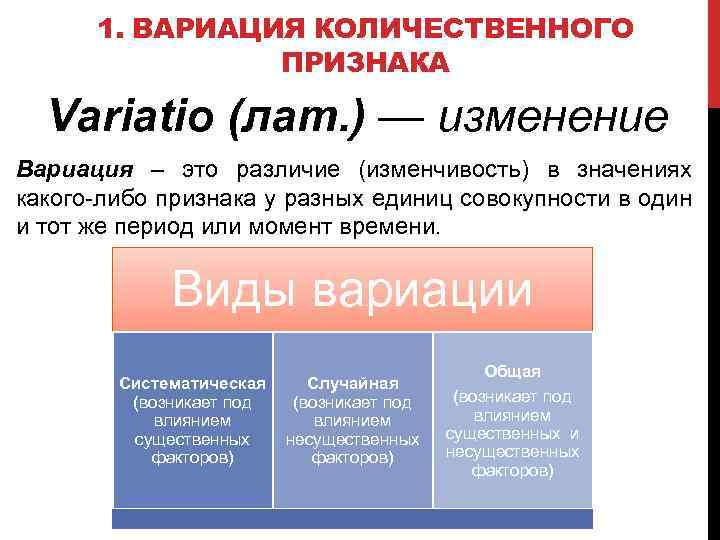 1. ВАРИАЦИЯ КОЛИЧЕСТВЕННОГО ПРИЗНАКА

Variatio (лат.) — изменение

Вариация – это различие (изменчивость) в значениях какого-либо признака у разных единиц совокупности в один и тот же период или момент времени.

Виды вариации

Систематическая (возникает под влиянием существенных факторов)

Случайная (возникает под влиянием несущественных факторов)

Общая (возникает под влиянием существенных и несущественных факторов)